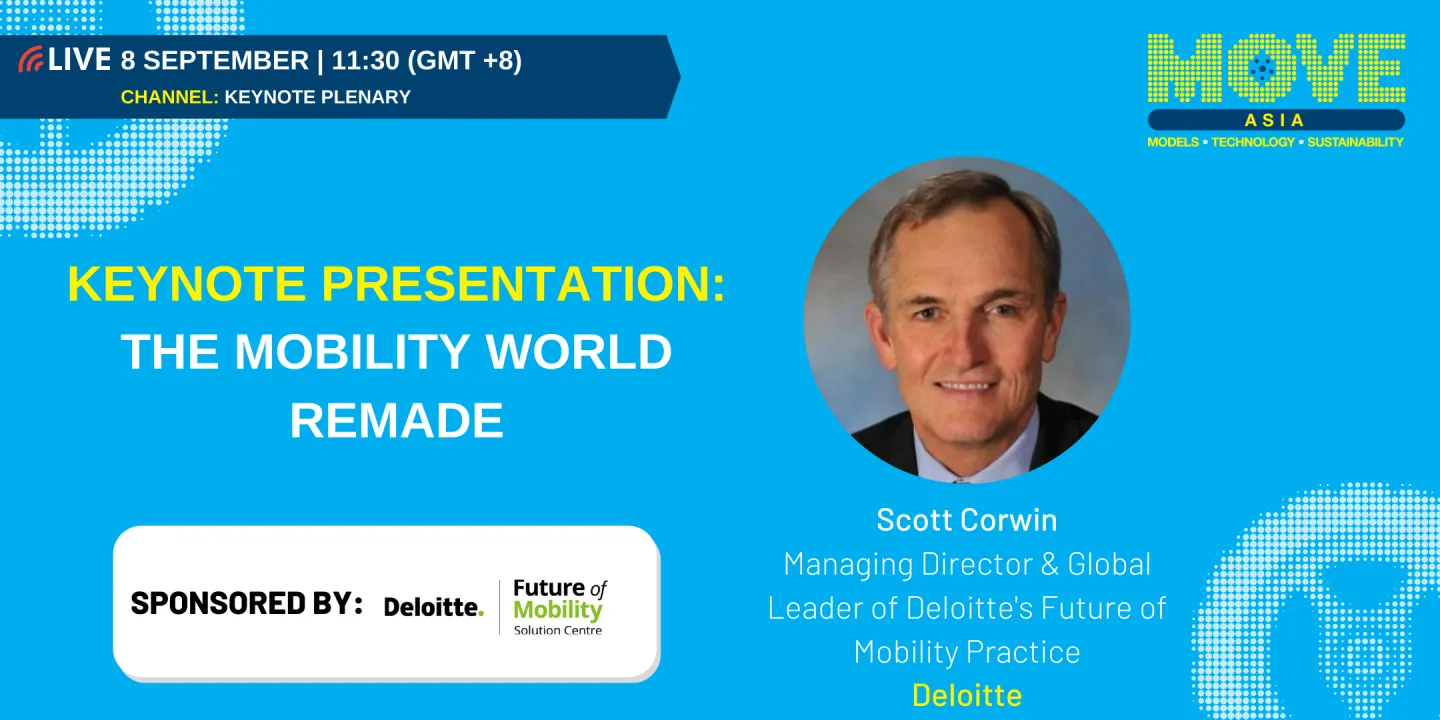 LIVE 8 SEPTEMBER | 11:30 (GMT +8)
CHANNEL: KEYNOTE PLENARY

MOVE
ASIA
MODELS • TECHNOLOGY • SUSTAINABILITY

KEYNOTE PRESENTATION: THE MOBILITY WORLD REMADE

SPONSORED BY: Deloitte. Future of Mobility Solution Centre

Scott Corwin
Managing Director & Global Leader of Deloitte's Future of Mobility Practice
Deloitte